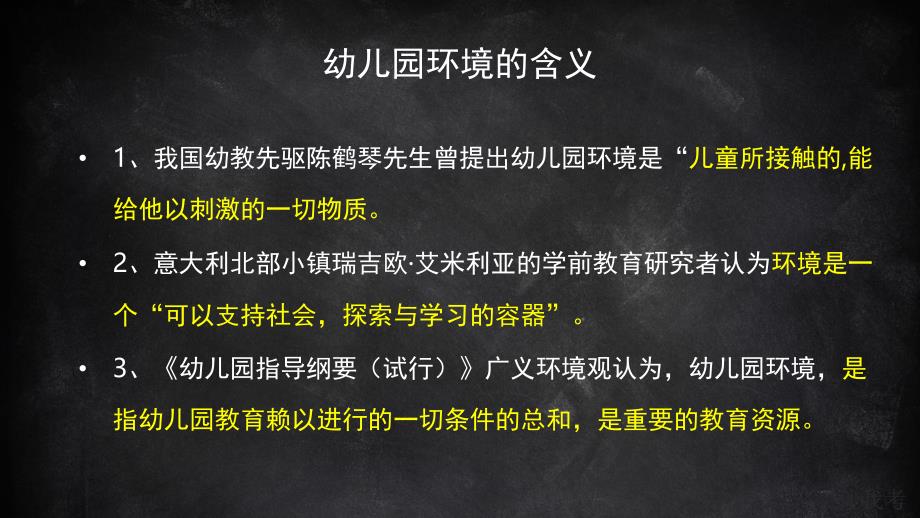 幼儿园环境的含义

• 1、我国幼教先驱陈鹤琴先生曾提出幼儿园环境是“儿童所接触的,能给他以刺激的一切物质。

• 2、意大利北部小镇瑞吉欧·艾米利亚的学前教育研究者认为环境是一个“可以支持社会，探索与学习的容器”。

• 3、《幼儿园指导纲要（试行）》广义环境观认为，幼儿园环境，是指幼儿园教育赖以进行的一切条件的总和，是重要的教育资源。